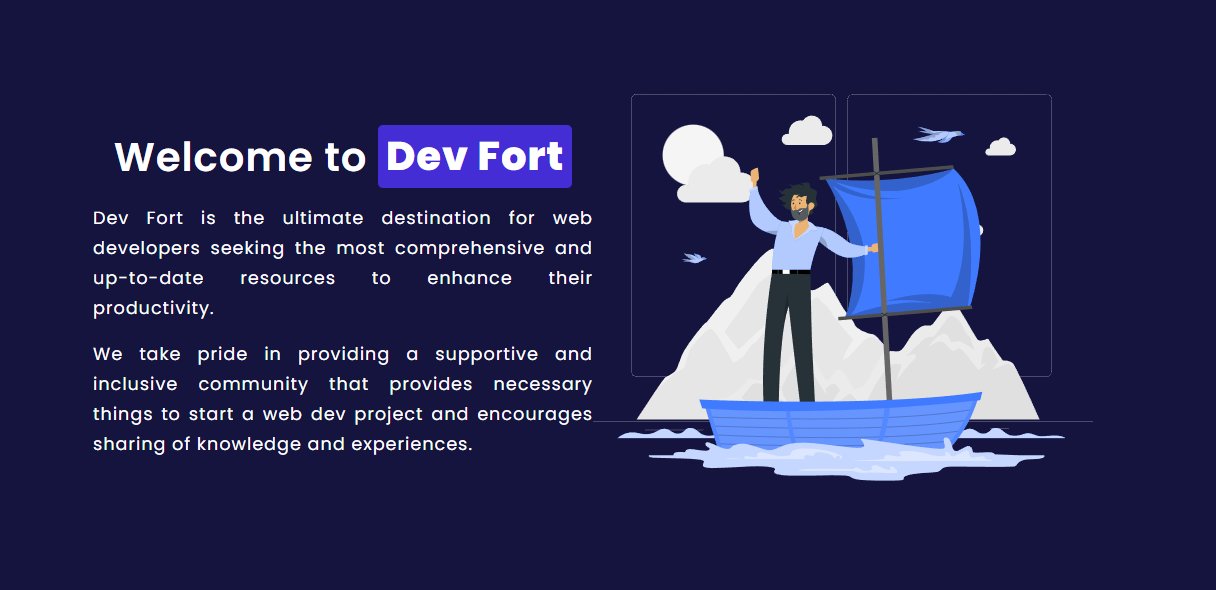 Welcome to Dev Fort

Dev Fort is the ultimate destination for web developers seeking the most comprehensive and up-to-date resources to enhance their productivity.

We take pride in providing a supportive and inclusive community that provides necessary things to start a web dev project and encourages sharing of knowledge and experiences.